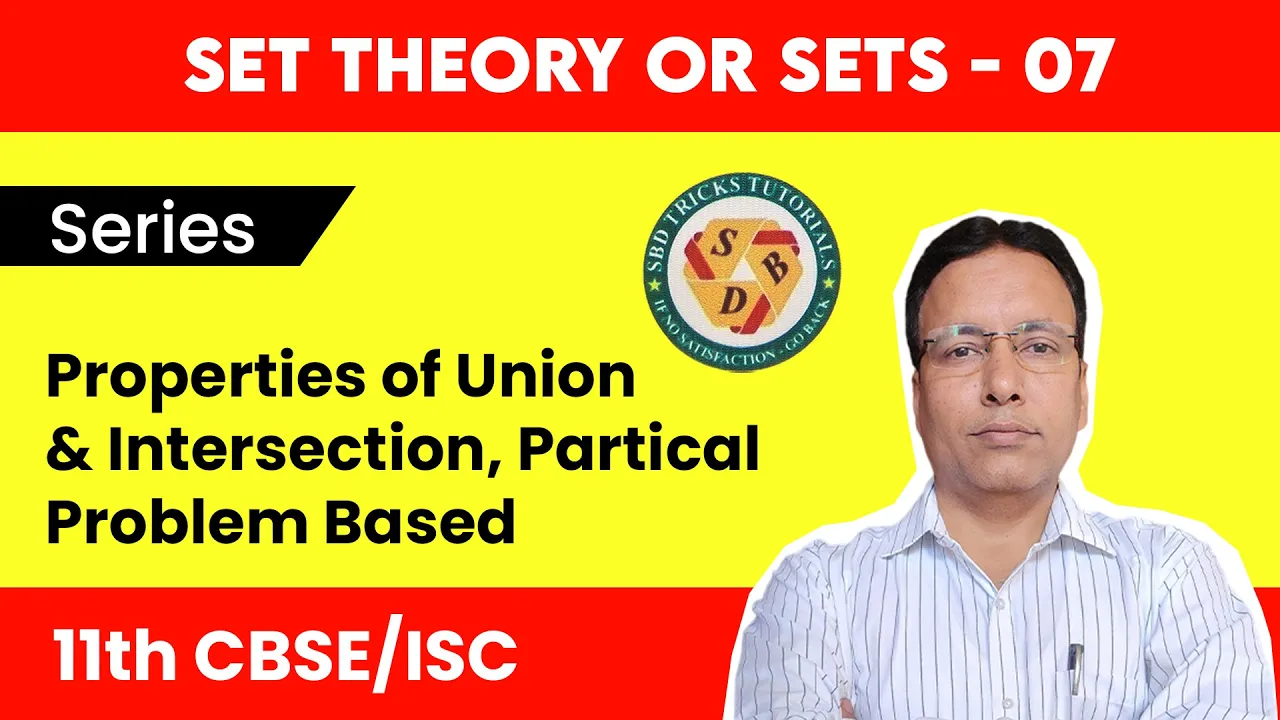 SET THEORY OR SETS - 07

Series

SBD TRICKS TUTORIALS
S B D
IF NO SATISFACTION - GO BACK

Properties of Union & Intersection, Partical Problem Based

11th CBSE/ISC